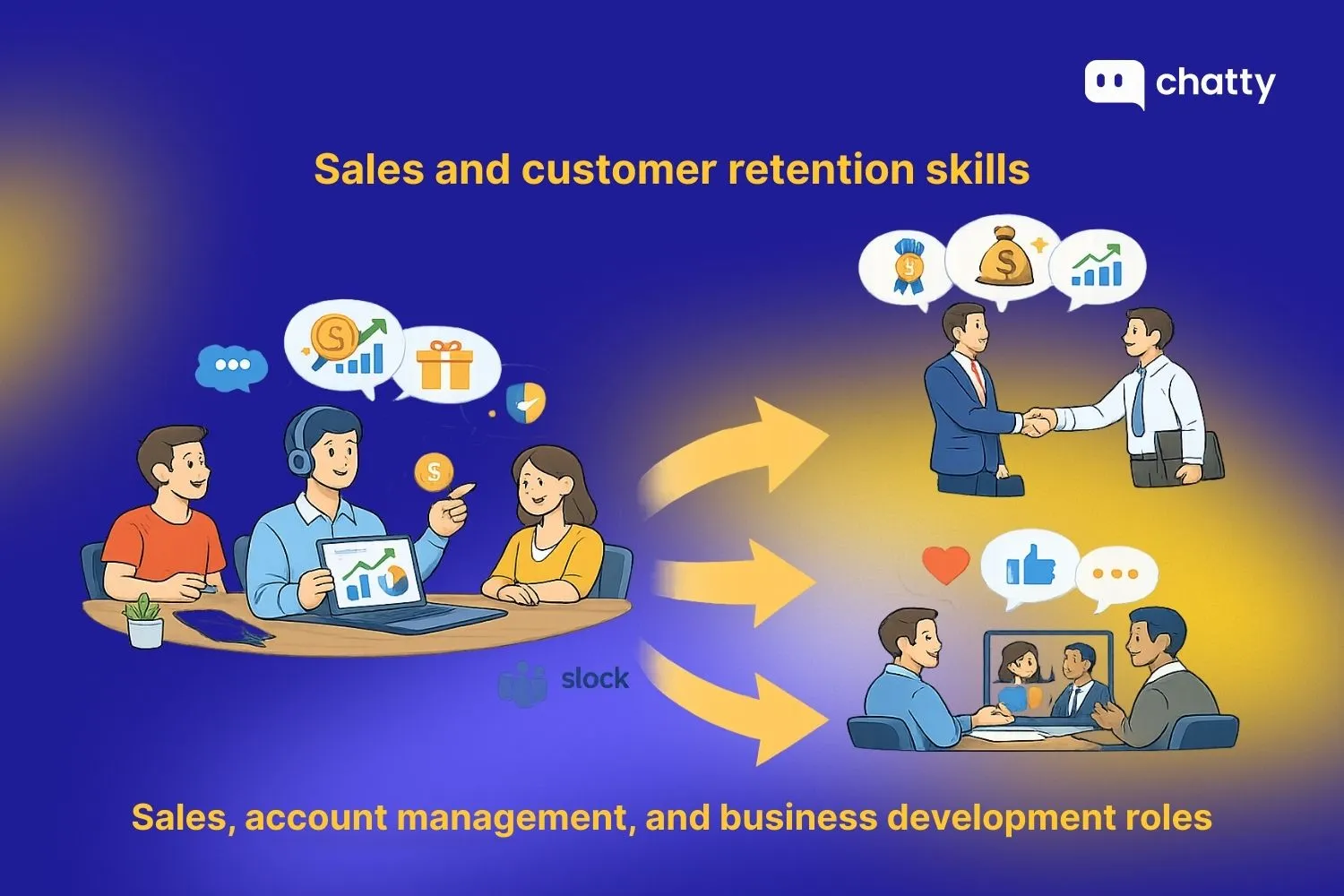 chatty

Sales and customer retention skills

slock

Sales, account management, and business development roles